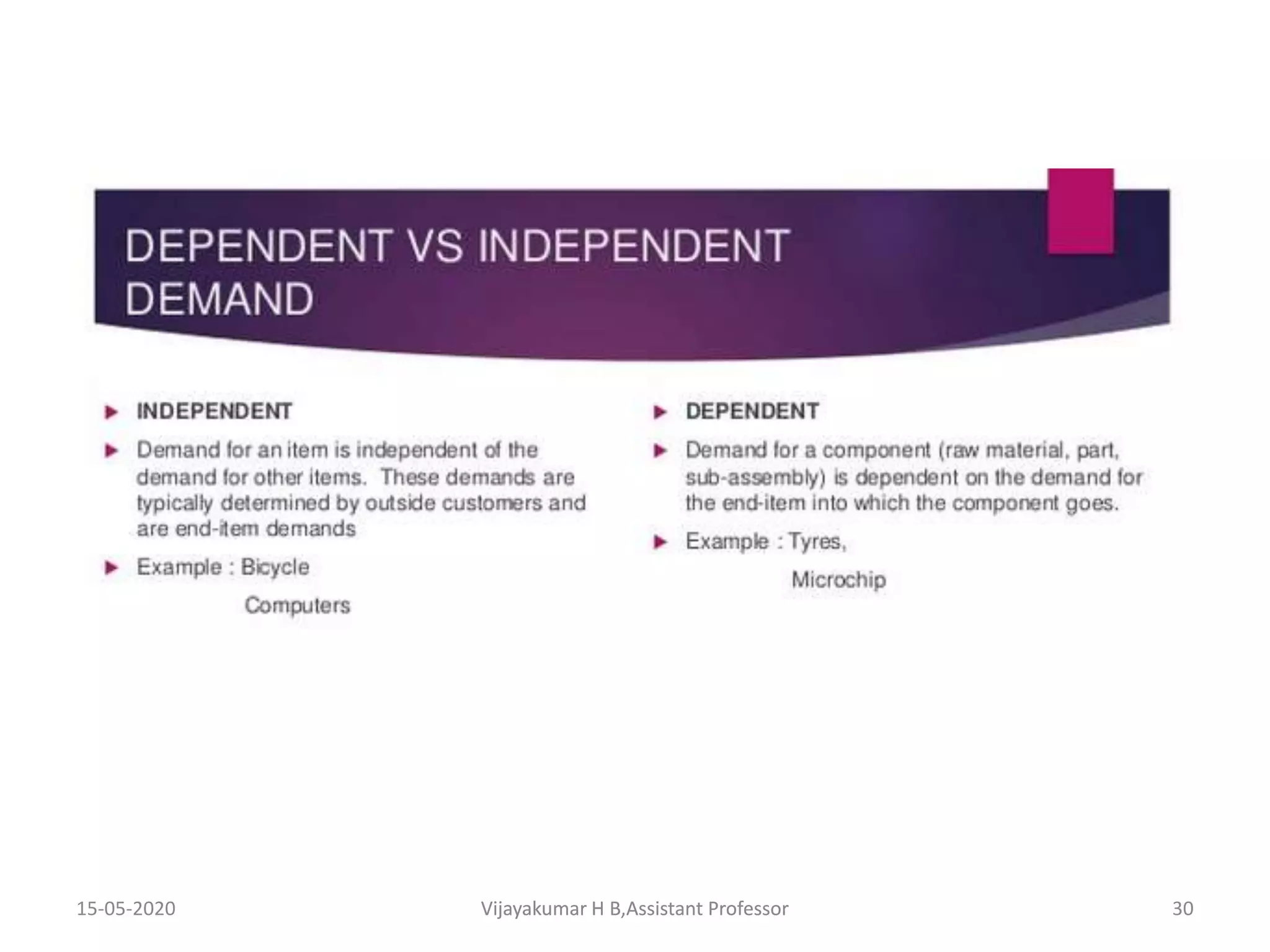 DEPENDENT VS INDEPENDENT DEMAND

INDEPENDENT

Demand for an item is independent of the demand for other items. These demands are typically determined by outside customers and are end-item demands

Example : Bicycle

Computers

DEPENDENT

Demand for a component (raw material, part, sub-assembly) is dependent on the demand for the end-item into which the component goes.

Example : Tyres,

Microchip

15-05-2020

Vijayakumar H B,Assistant Professor

30